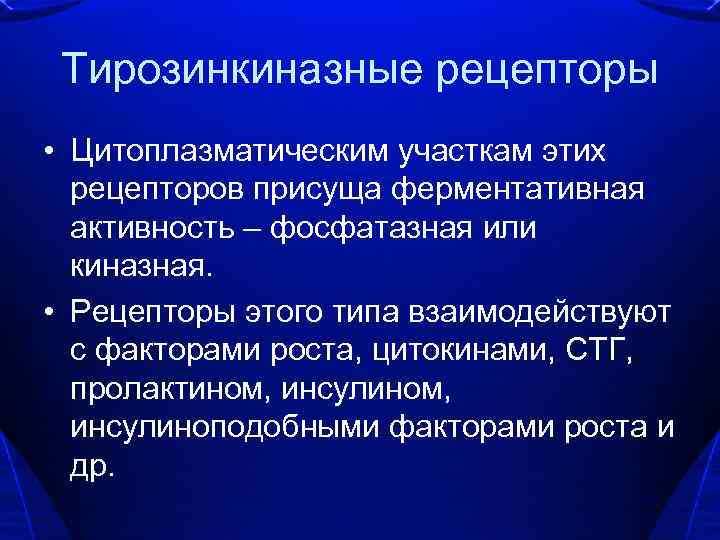 Тирозинкиназные рецепторы

• Цитоплазматическим участкам этих рецепторов присуща ферментативная активность – фосфатазная или киназная.

• Рецепторы этого типа взаимодействуют с факторами роста, цитокинами, СТГ, пролактином, инсулином, инсулиноподобными факторами роста и др.